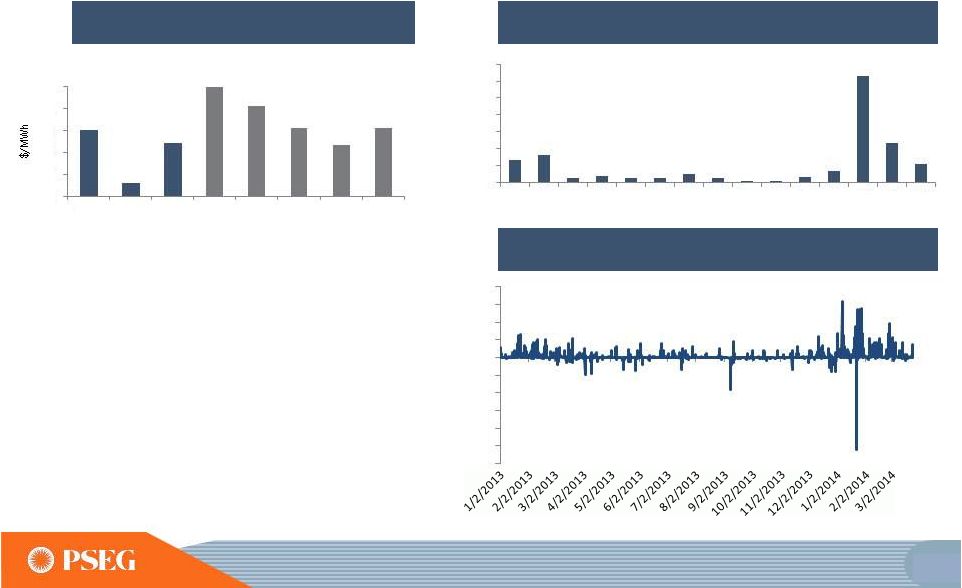 $/MWh

1/2/2013
2/2/2013
3/2/2013
4/2/2013
5/2/2013
6/2/2013
7/2/2013
8/2/2013
9/2/2013
10/2/2013
11/2/2013
12/2/2013
1/2/2014
2/2/2014
3/2/2014

PSEG